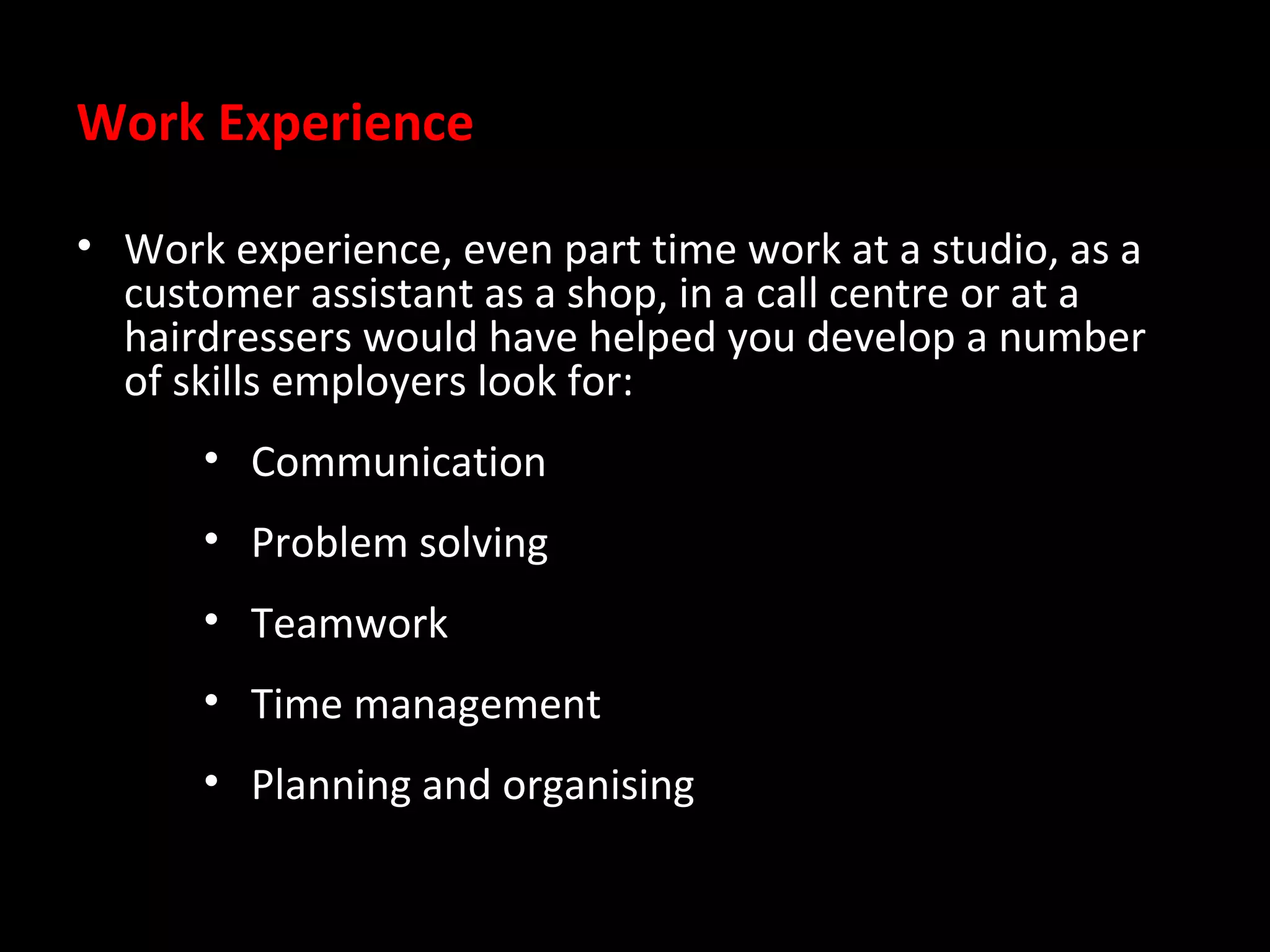 Work Experience

• Work experience, even part time work at a studio, as a customer assistant as a shop, in a call centre or at a hairdressers would have helped you develop a number of skills employers look for:

• Communication
• Problem solving
• Teamwork
• Time management
• Planning and organising